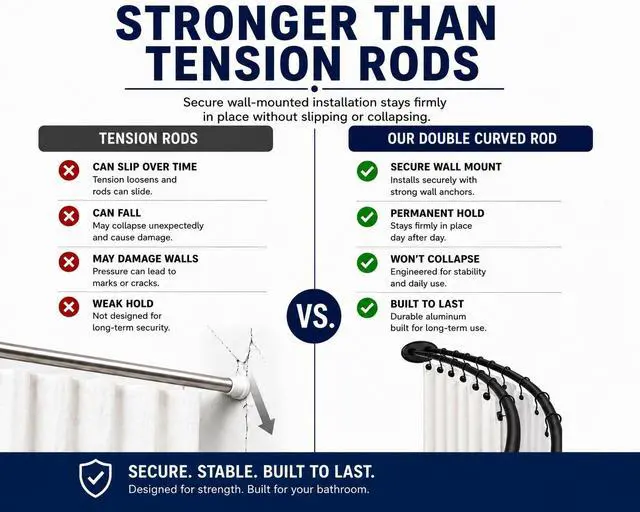 STRONGER THAN TENSION RODS

Secure wall-mounted installation stays firmly in place without slipping or collapsing.

TENSION RODS

CAN SLIP OVER TIME
Tension loosens and rods can slide.

CAN FALL
May collapse unexpectedly and cause damage.

MAY DAMAGE WALLS
Pressure can lead to marks or cracks.

WEAK HOLD
Not designed for long-term security.

VS.

OUR DOUBLE CURVED ROD

SECURE WALL MOUNT
Installs securely with strong wall anchors.

PERMANENT HOLD
Stays firmly in place day after day.

WON'T COLLAPSE
Engineered for stability and daily use.

BUILT TO LAST
Durable aluminum built for long-term use.

SECURE. STABLE. BUILT TO LAST.
Designed for strength. Built for your bathroom.